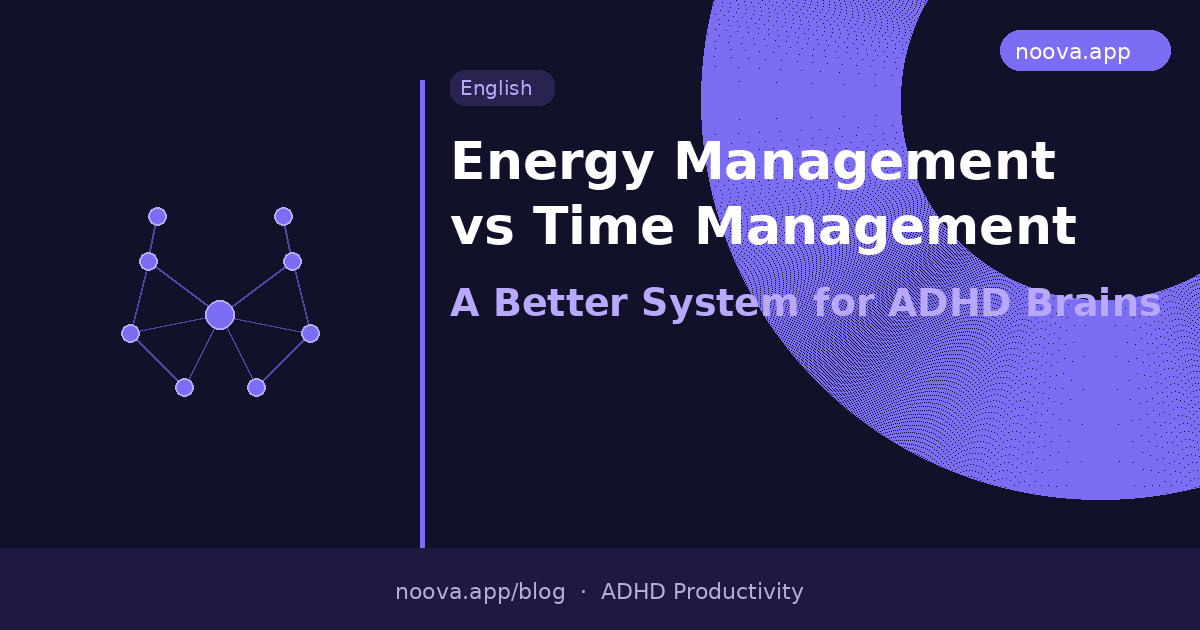 noova.app

English

Energy Management vs Time Management

A Better System for ADHD Brains

noova.app/blog · ADHD Productivity